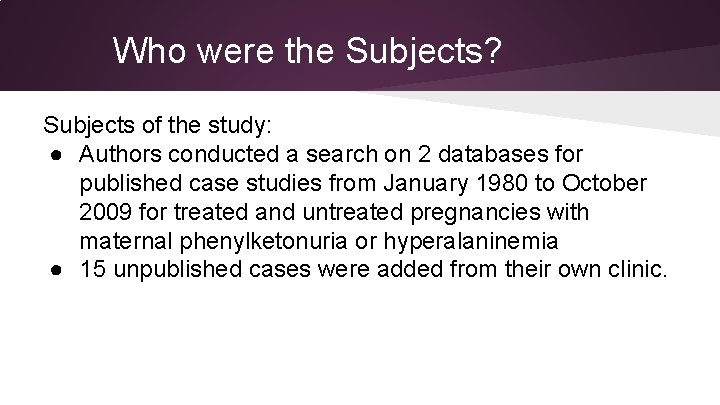 Who were the Subjects?

Subjects of the study:
● Authors conducted a search on 2 databases for published case studies from January 1980 to October 2009 for treated and untreated pregnancies with maternal phenylketonuria or hyperalaninemia
● 15 unpublished cases were added from their own clinic.